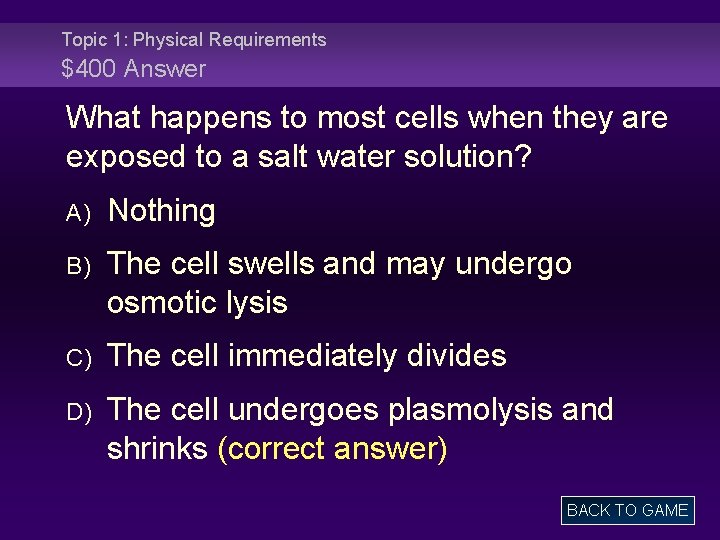 Topic 1: Physical Requirements
$400 Answer

What happens to most cells when they are exposed to a salt water solution?

A) Nothing

B) The cell swells and may undergo osmotic lysis

C) The cell immediately divides

D) The cell undergoes plasmolysis and shrinks (correct answer)

BACK TO GAME